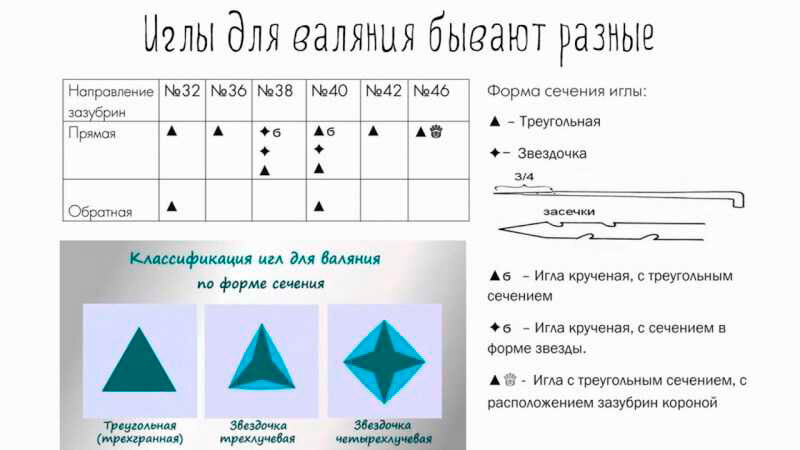 Иглы для валяния бывают разные

| Направление зазубрин | №32 | №36 | №38 | №40 | №42 | №46 |
|---|---|---|---|---|---|---|
| Прямая | ▲ | ▲ | ✦б ✦ ▲ | ▲б ✦ ▲ | ▲ | ▲♛ |
| Обратная | ▲ | | | ▲ | | |

Форма сечения иглы:

▲ – Треугольная

✦– Звездочка

3/4

засечки

▲б – Игла крученая, с треугольным сечением

✦б – Игла крученая, с сечением в форме звезды.

▲♛ - Игла с треугольным сечением, с расположением зазубрин короной

Классификация игл для валяния по форме сечения

Треугольная (трехгранная)

Звездочка трехлучевая

Звездочка четырехлучевая